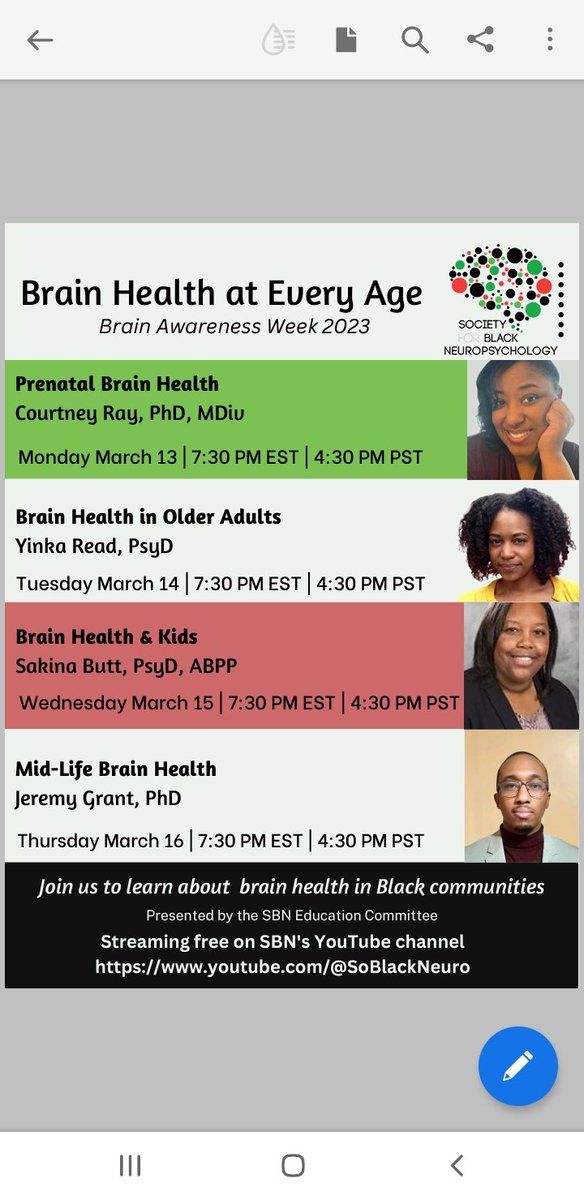 Brain Health at Every Age
Brain Awareness Week 2023

SOCIETY FOR BLACK NEUROPSYCHOLOGY

Prenatal Brain Health
Courtney Ray, PhD, MDiv
Monday March 13 | 7:30 PM EST | 4:30 PM PST

Brain Health in Older Adults
Yinka Read, PsyD
Tuesday March 14 | 7:30 PM EST | 4:30 PM PST

Brain Health & Kids
Sakina Butt, PsyD, ABPP
Wednesday March 15 | 7:30 PM EST | 4:30 PM PST

Mid-Life Brain Health
Jeremy Grant, PhD
Thursday March 16 | 7:30 PM EST | 4:30 PM PST

Join us to learn about brain health in Black communities
Presented by the SBN Education Committee
Streaming free on SBN's YouTube channel
https://www.youtube.com/@SoBlackNeuro